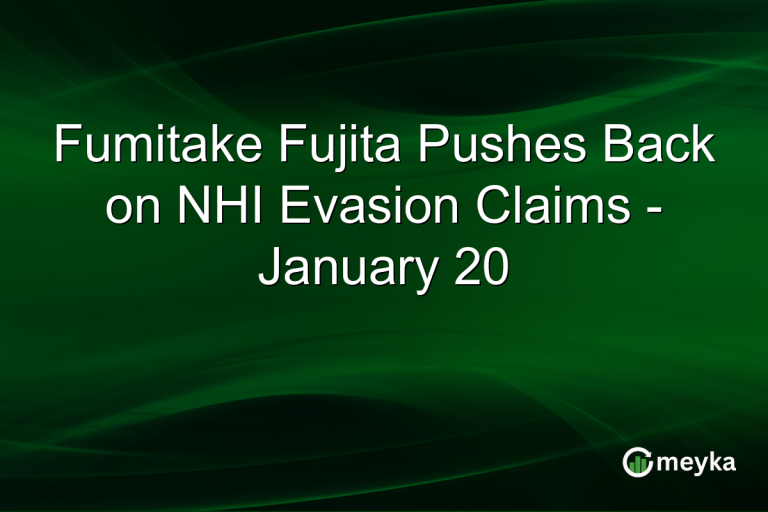 Fumitake Fujita Pushes Back on NHI Evasion Claims - January 20

meyka